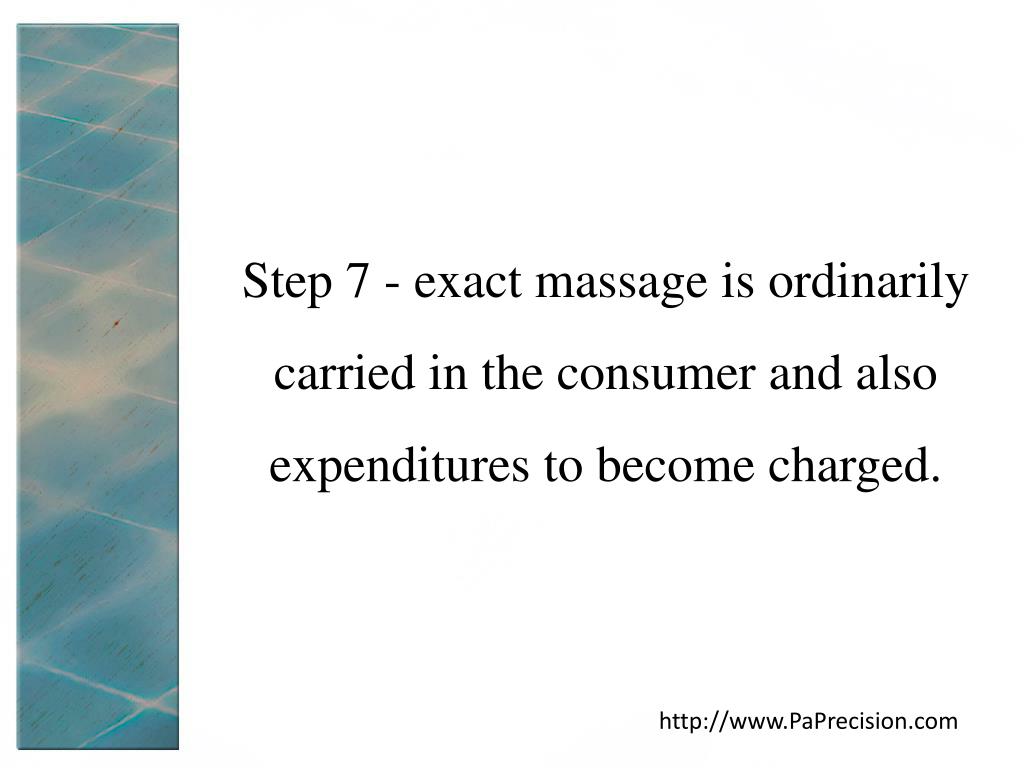 Step 7 - exact massage is ordinarily carried in the consumer and also expenditures to become charged.

http://www.PaPrecision.com